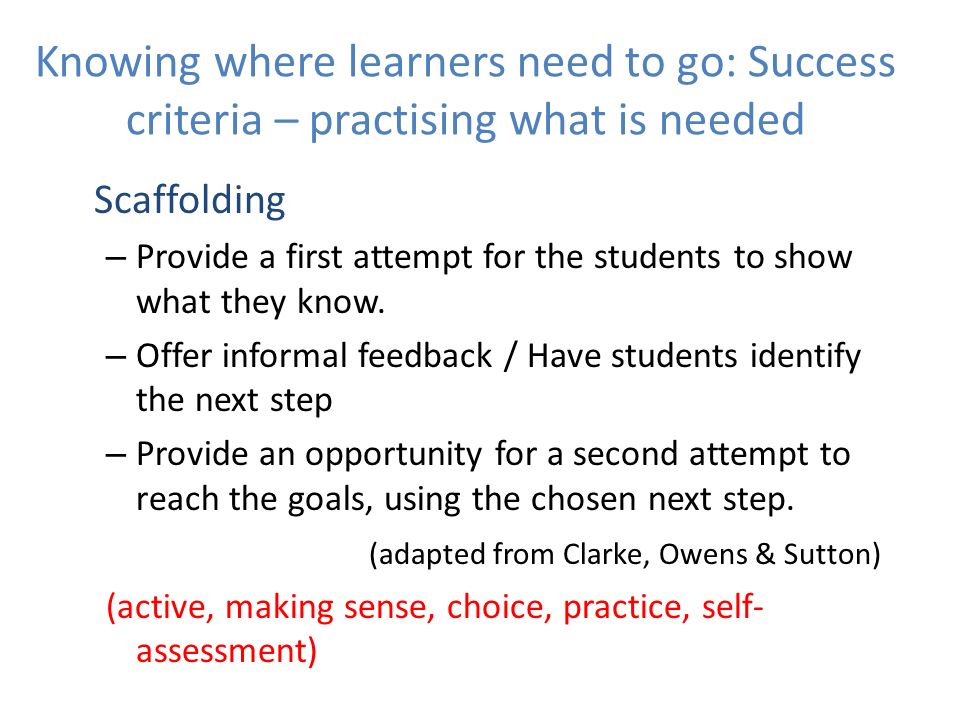 Knowing where learners need to go: Success criteria – practising what is needed

Scaffolding

– Provide a first attempt for the students to show what they know.

– Offer informal feedback / Have students identify the next step

– Provide an opportunity for a second attempt to reach the goals, using the chosen next step.

(adapted from Clarke, Owens & Sutton)

(active, making sense, choice, practice, self-assessment)